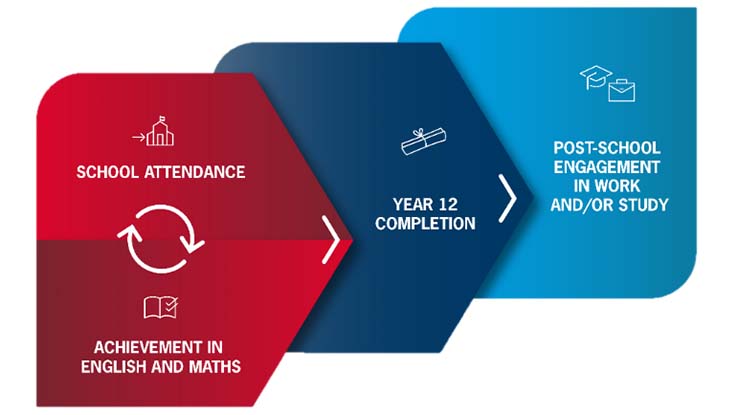 SCHOOL ATTENDANCE

ACHIEVEMENT IN ENGLISH AND MATHS

YEAR 12 COMPLETION

POST-SCHOOL ENGAGEMENT IN WORK AND/OR STUDY